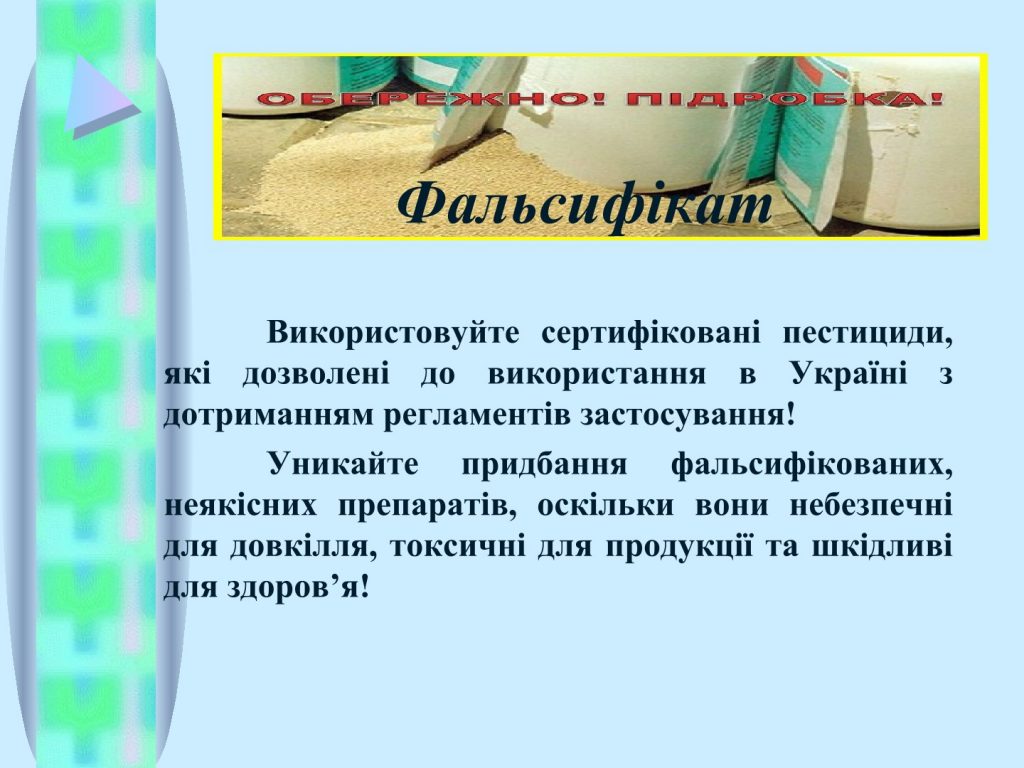 ОБЕРЕЖНО! ПІДРОБКА!

Фальсифікат

Використовуйте сертифіковані пестициди, які дозволені до використання в Україні з дотриманням регламентів застосування!

Уникайте придбання фальсифікованих, неякісних препаратів, оскільки вони небезпечні для довкілля, токсичні для продукції та шкідливі для здоров’я!